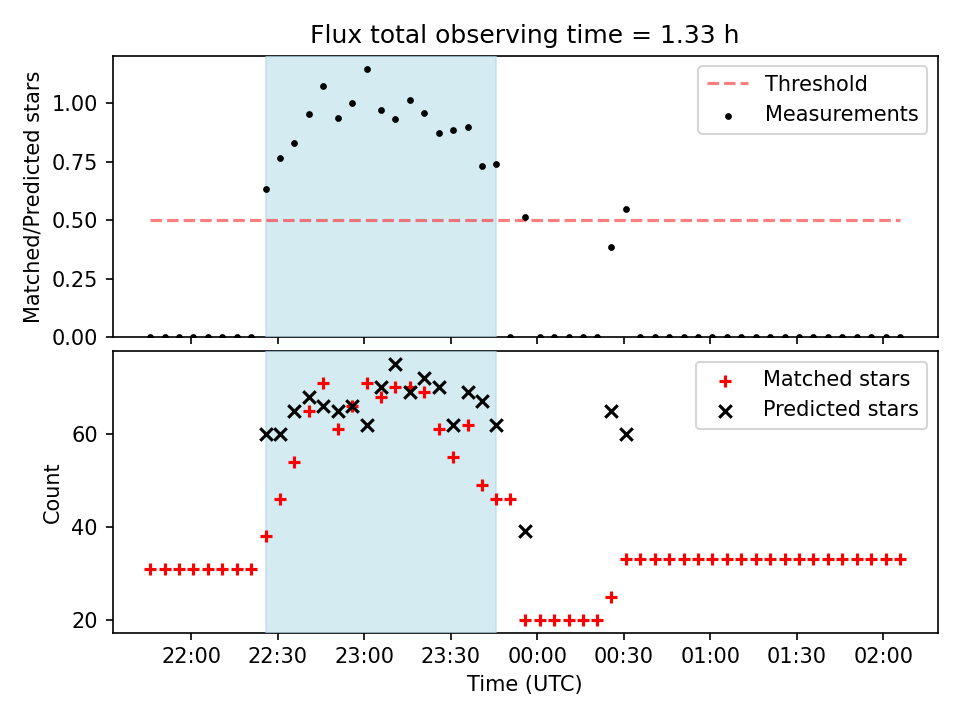 Flux total observing time = 1.33 h

Matched/Predicted stars

1.00
0.75
0.50
0.25
0.00

Threshold
Measurements

Count

60
40
20

Matched stars
Predicted stars

22:00 22:30 23:00 23:30 00:00 00:30 01:00 01:30 02:00

Time (UTC)